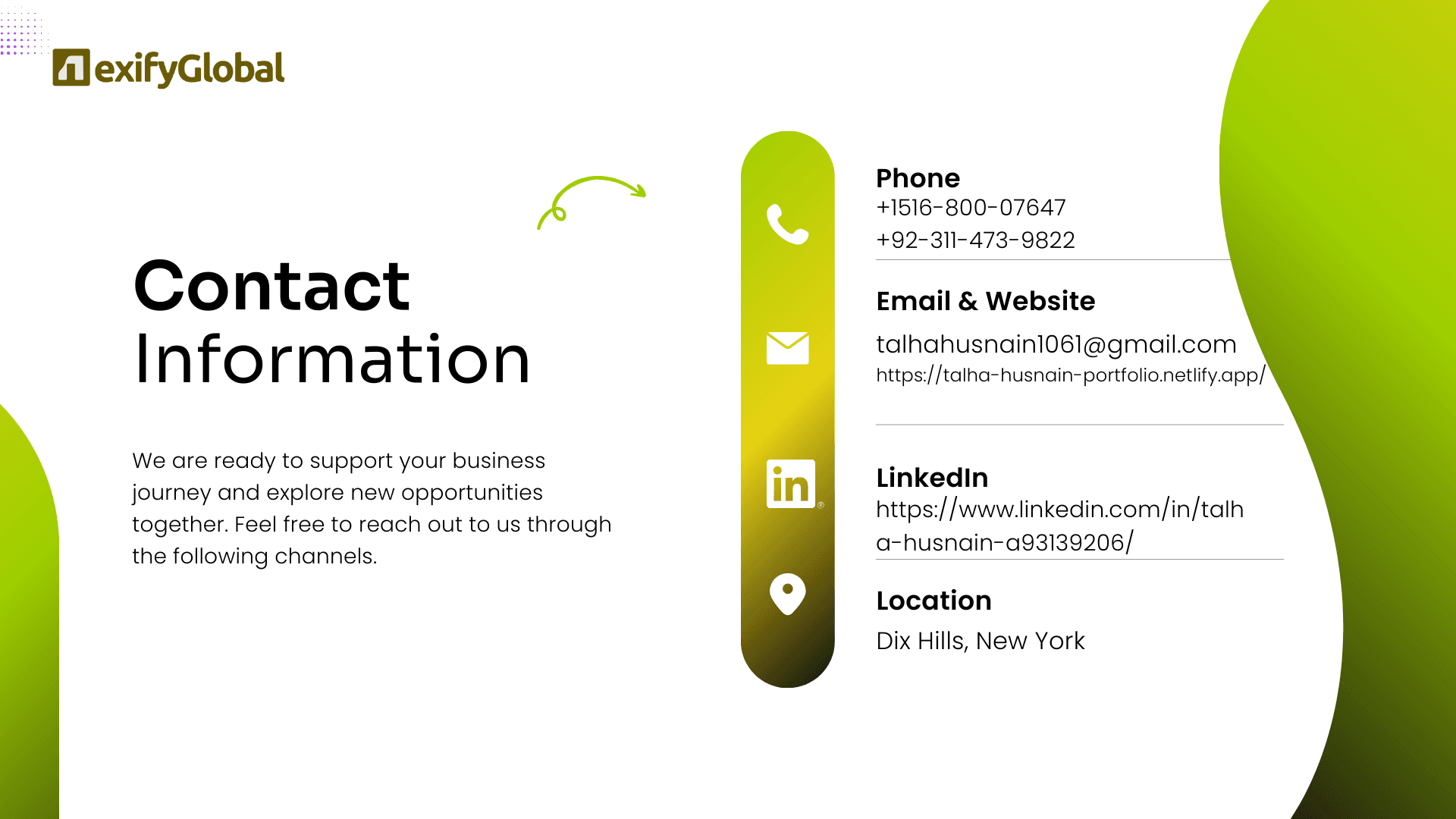 exifyGlobal

Contact Information

We are ready to support your business journey and explore new opportunities together. Feel free to reach out to us through the following channels.

in

Phone
+1516-800-07647
+92-311-473-9822

Email & Website
talhahusnain1061@gmail.com
https://talha-husnain-portfolio.netlify.app/

LinkedIn
https://www.linkedin.com/in/talha-husnain-a93139206/

Location
Dix Hills, New York